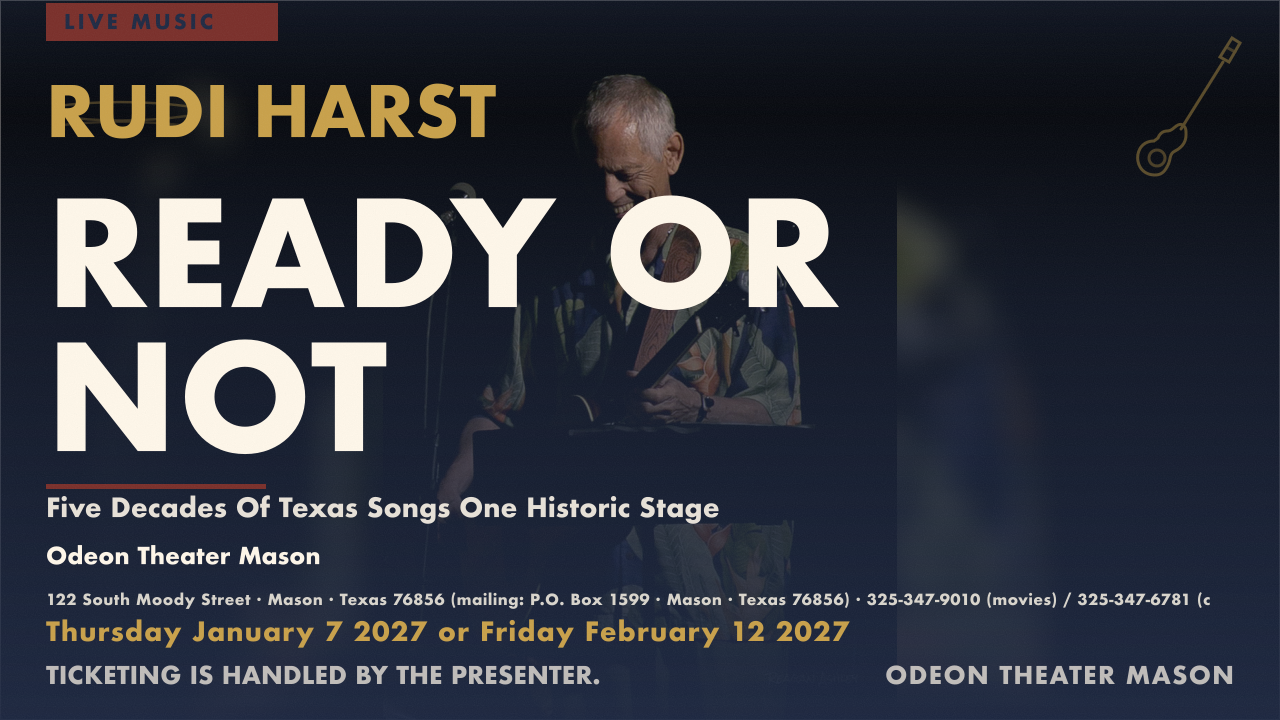 LIVE MUSIC

RUDI HARST

READY OR NOT

Five Decades Of Texas Songs One Historic Stage

Odeon Theater Mason

122 South Moody Street · Mason · Texas 76856 (mailing: P.O. Box 1599 · Mason · Texas 76856) · 325-347-9010 (movies) / 325-347-6781 (c

Thursday January 7 2027 or Friday February 12 2027

TICKETING IS HANDLED BY THE PRESENTER.

ODEON THEATER MASON